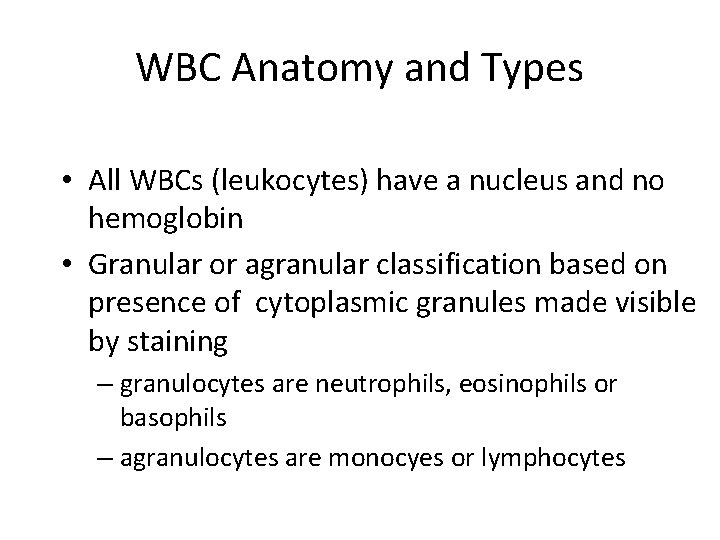 WBC Anatomy and Types

• All WBCs (leukocytes) have a nucleus and no hemoglobin

• Granular or agranular classification based on presence of cytoplasmic granules made visible by staining

– granulocytes are neutrophils, eosinophils or basophils

– agranulocytes are monocyes or lymphocytes